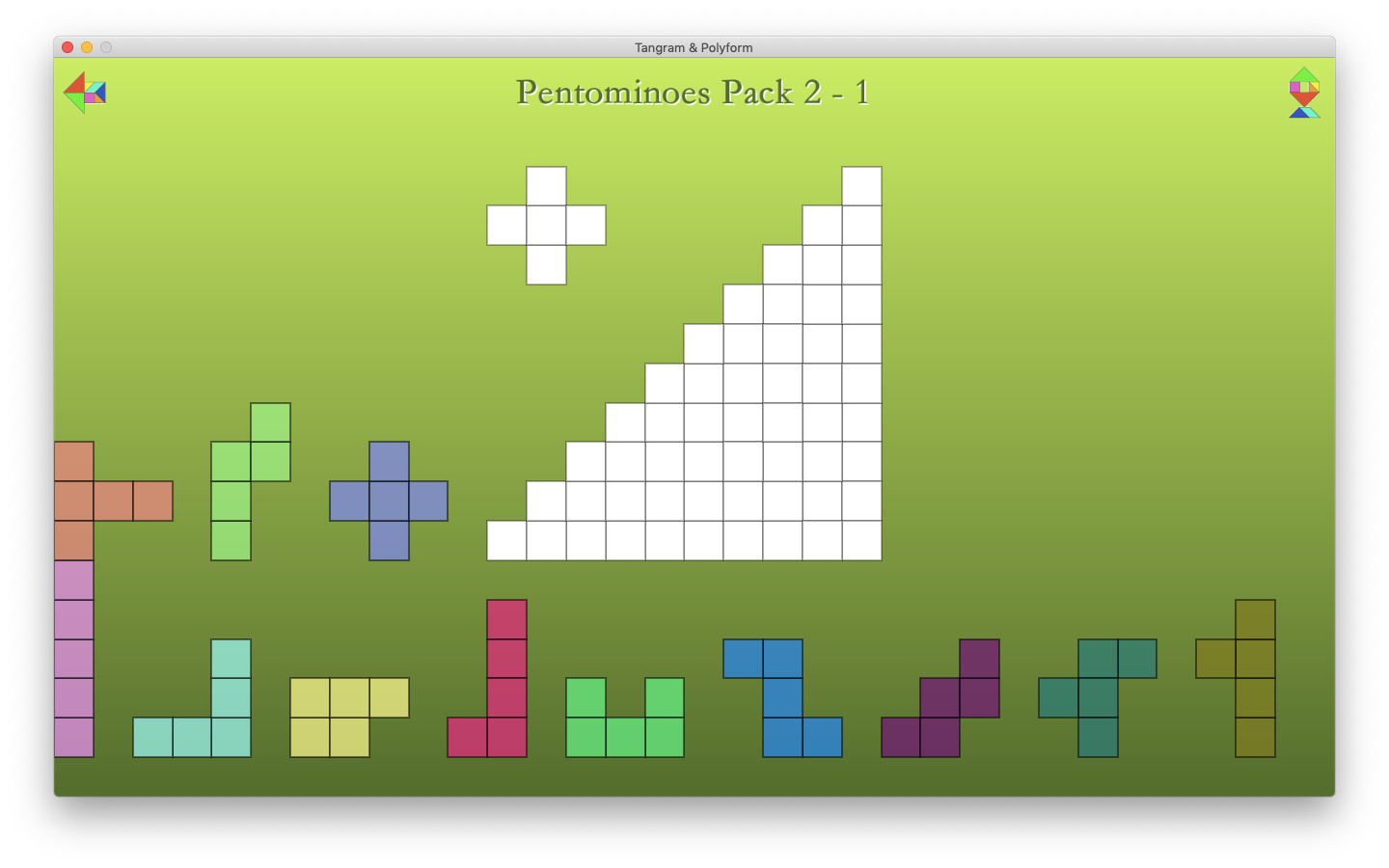 Tangram & Polyform

Pentominoes Pack 2 - 1